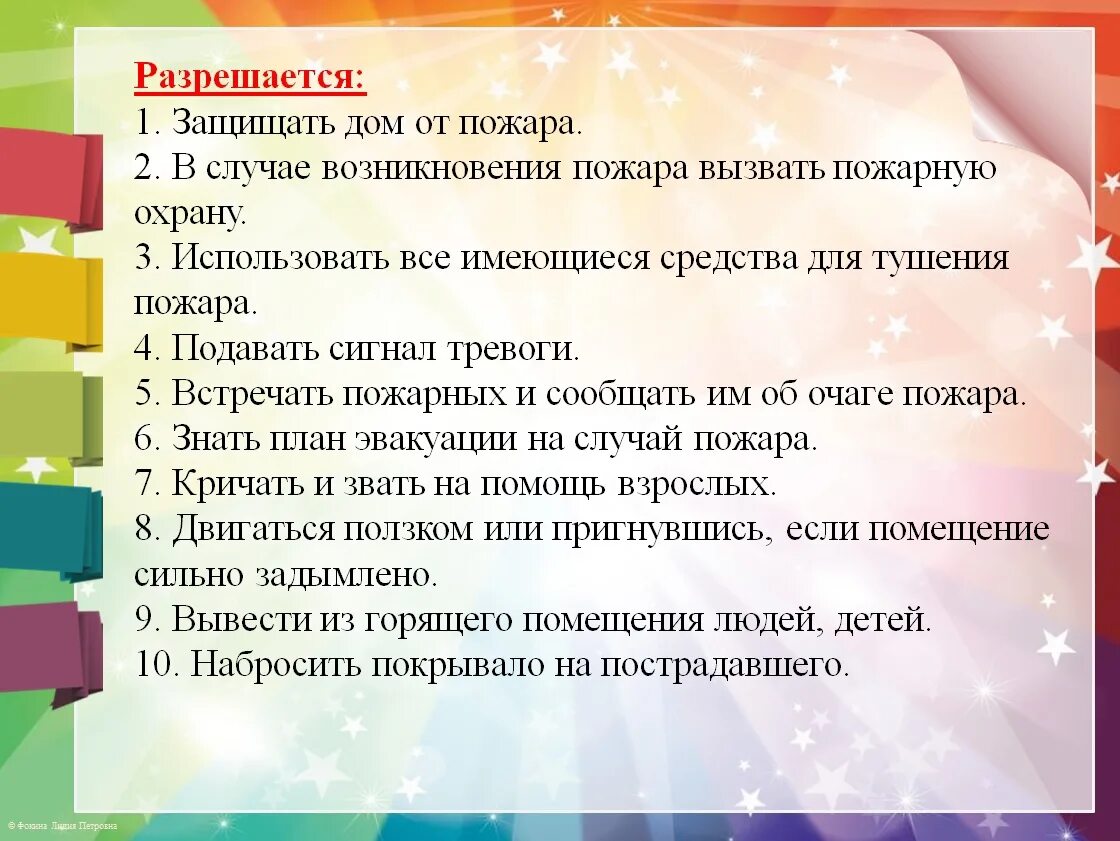 Разрешается:
1. Защищать дом от пожара.
2. В случае возникновения пожара вызвать пожарную охрану.
3. Использовать все имеющиеся средства для тушения пожара.
4. Подавать сигнал тревоги.
5. Встречать пожарных и сообщать им об очаге пожара.
6. Знать план эвакуации на случай пожара.
7. Кричать и звать на помощь взрослых.
8. Двигаться ползком или пригнувшись, если помещение сильно задымлено.
9. Вывести из горящего помещения людей, детей.
10. Набросить покрывало на пострадавшего.

© Фокина Лидия Петровна